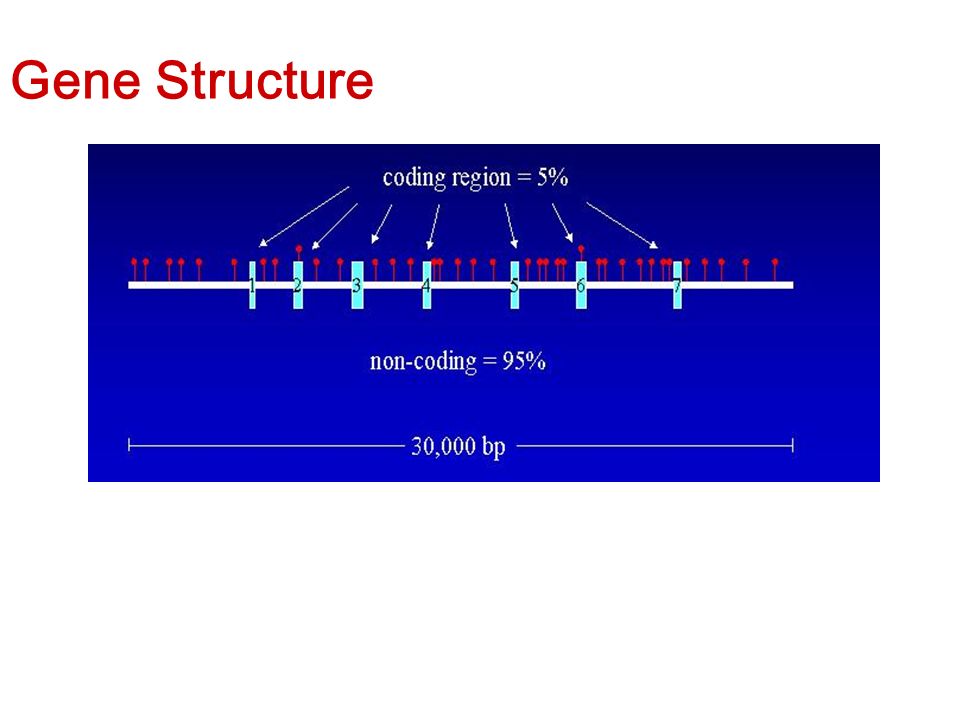 Gene Structure

coding region = 5%

1 2 3 4 5 6 7

non-coding = 95%

30,000 bp